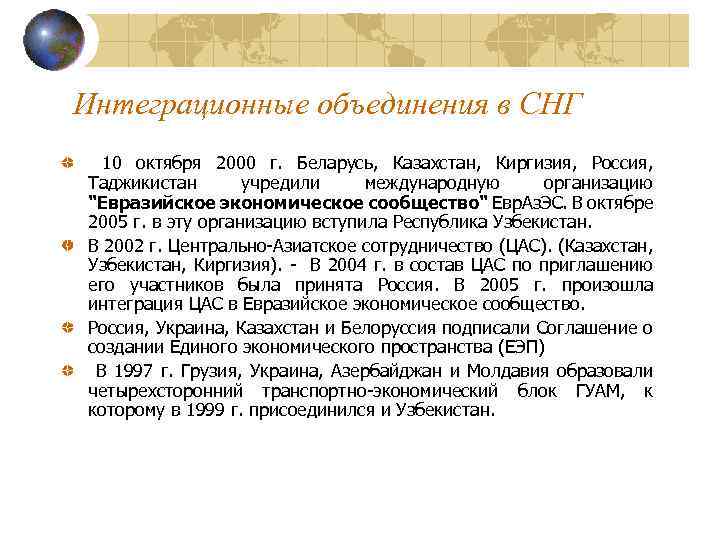 Интеграционные объединения в СНГ

10 октября 2000 г. Беларусь, Казахстан, Киргизия, Россия, Таджикистан учредили международную организацию "Евразийское экономическое сообщество" ЕврАзЭС. В октябре 2005 г. в эту организацию вступила Республика Узбекистан.

В 2002 г. Центрально-Азиатское сотрудничество (ЦАС). (Казахстан, Узбекистан, Киргизия). - В 2004 г. в состав ЦАС по приглашению его участников была принята Россия. В 2005 г. произошла интеграция ЦАС в Евразийское экономическое сообщество.

Россия, Украина, Казахстан и Белоруссия подписали Соглашение о создании Единого экономического пространства (ЕЭП)

В 1997 г. Грузия, Украина, Азербайджан и Молдавия образовали четырехсторонний транспортно-экономический блок ГУАМ, к которому в 1999 г. присоединился и Узбекистан.